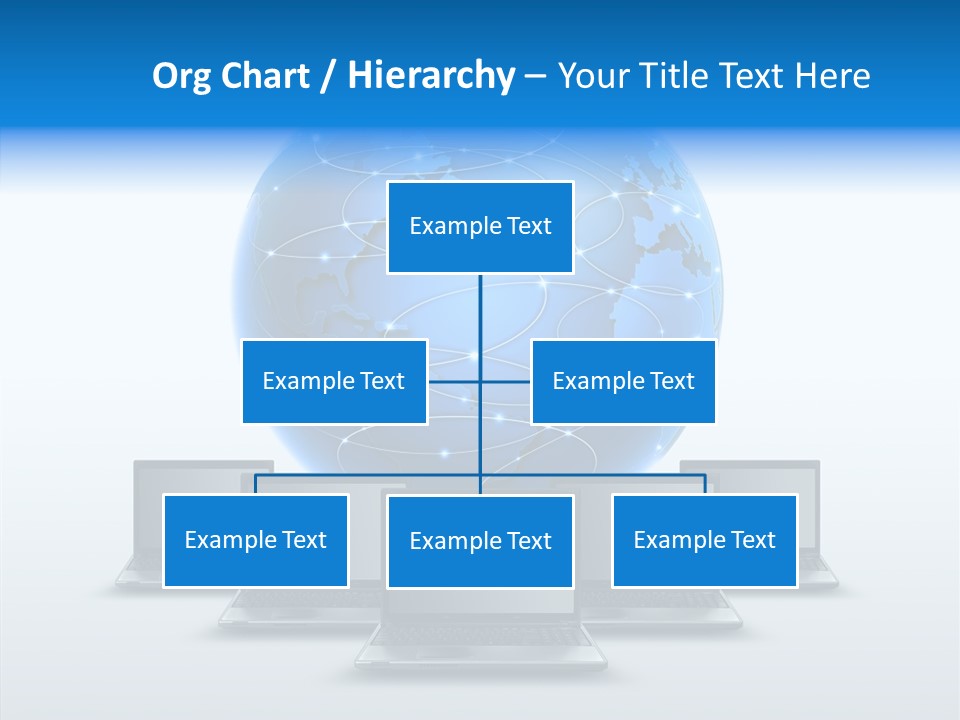 Org Chart / Hierarchy – Your Title Text Here

Example Text

Example Text

Example Text

Example Text

Example Text

Example Text